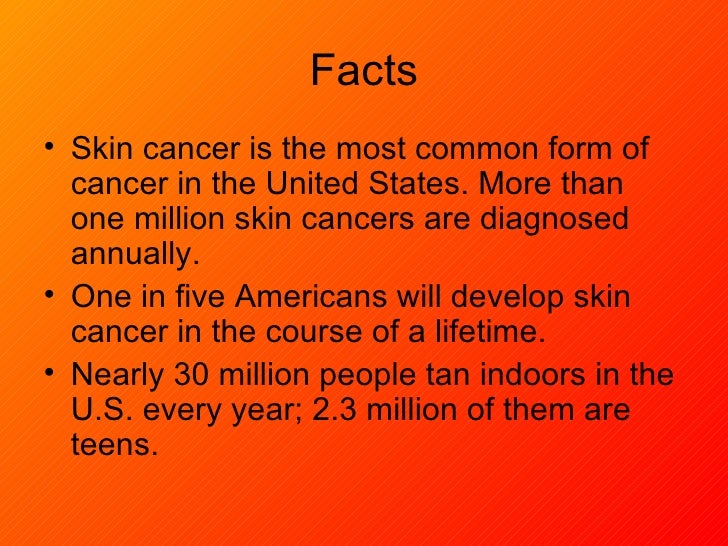 Facts

• Skin cancer is the most common form of cancer in the United States. More than one million skin cancers are diagnosed annually.
• One in five Americans will develop skin cancer in the course of a lifetime.
• Nearly 30 million people tan indoors in the U.S. every year; 2.3 million of them are teens.